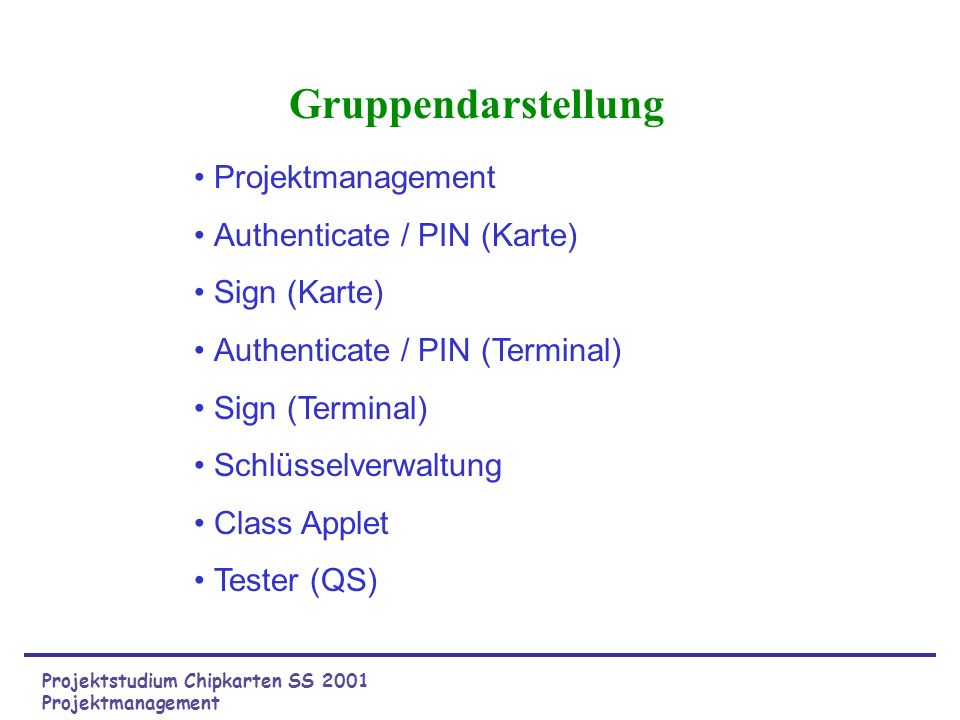 Gruppendarstellung

• Projektmanagement
• Authenticate / PIN (Karte)
• Sign (Karte)
• Authenticate / PIN (Terminal)
• Sign (Terminal)
• Schlüsselverwaltung
• Class Applet
• Tester (QS)

Projektstudium Chipkarten SS 2001
Projektmanagement